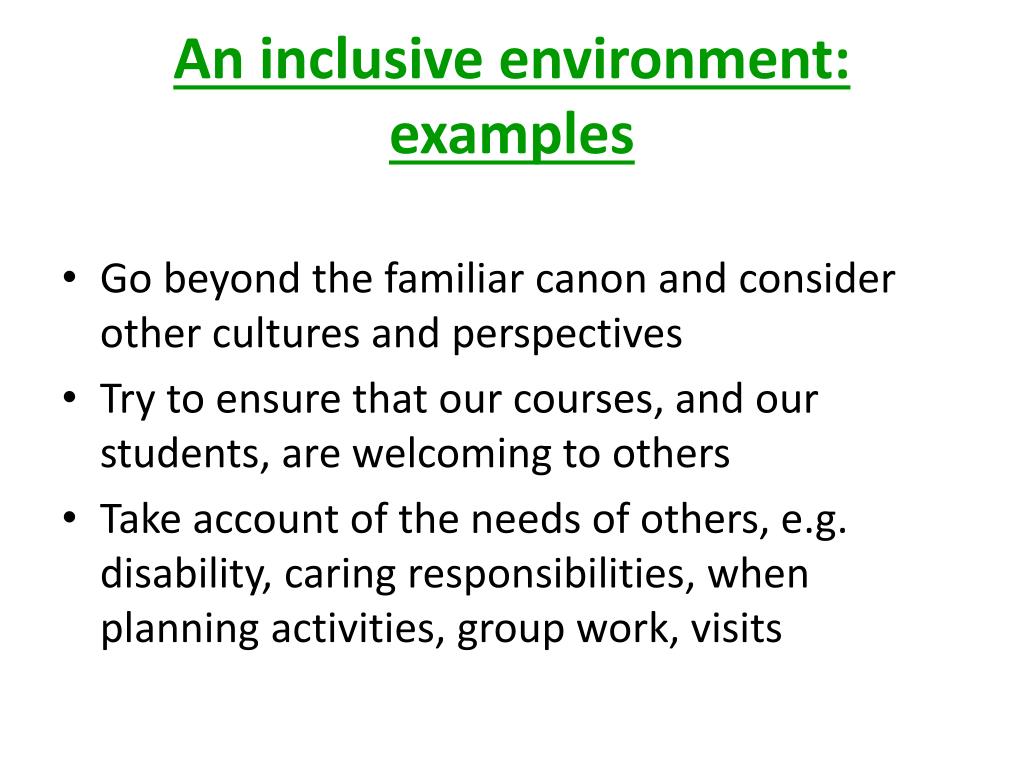 An inclusive environment: examples

• Go beyond the familiar canon and consider other cultures and perspectives
• Try to ensure that our courses, and our students, are welcoming to others
• Take account of the needs of others, e.g. disability, caring responsibilities, when planning activities, group work, visits